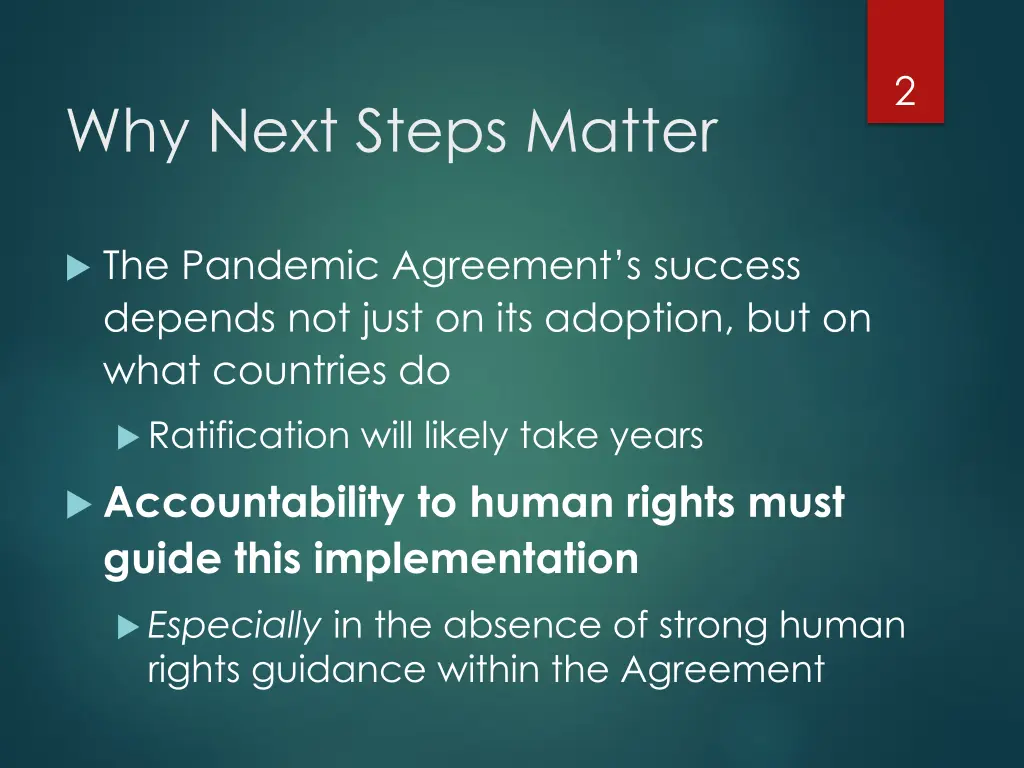 2

Why Next Steps Matter

The Pandemic Agreement's success depends not just on its adoption, but on what countries do

Ratification will likely take years

Accountability to human rights must guide this implementation

Especially in the absence of strong human rights guidance within the Agreement